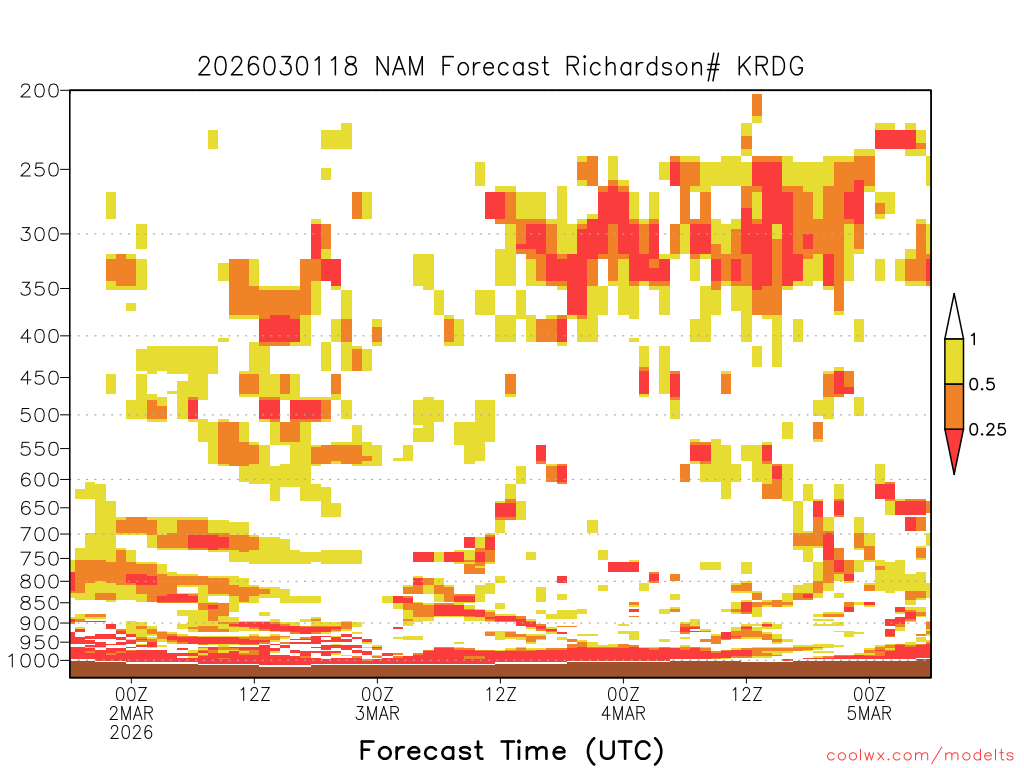 2026030118 NAM Forecast Richardson# KRDG

200
250
300
350
400
450
500
550
600
650
700
750
800
850
900
950
1000

1
0.5
0.25

00Z
2MAR
2026

12Z

00Z
3MAR

12Z

00Z
4MAR

12Z

00Z
5MAR

Forecast Time (UTC)

coolwx.com/modelts